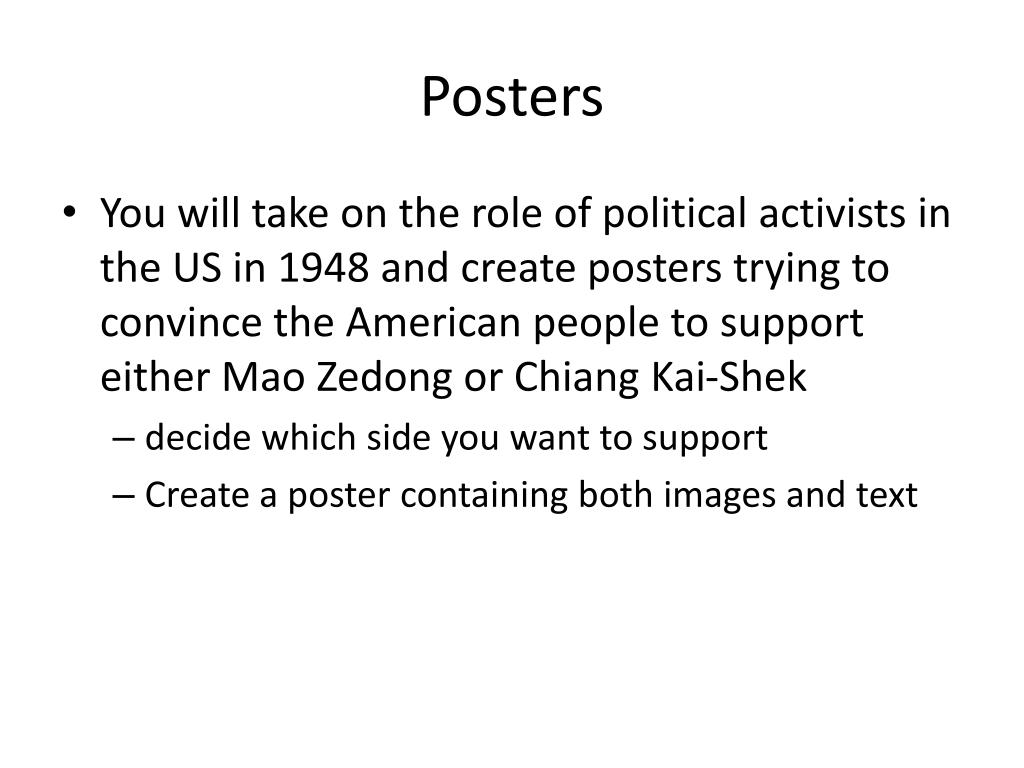 Posters

• You will take on the role of political activists in the US in 1948 and create posters trying to convince the American people to support either Mao Zedong or Chiang Kai-Shek
– decide which side you want to support
– Create a poster containing both images and text